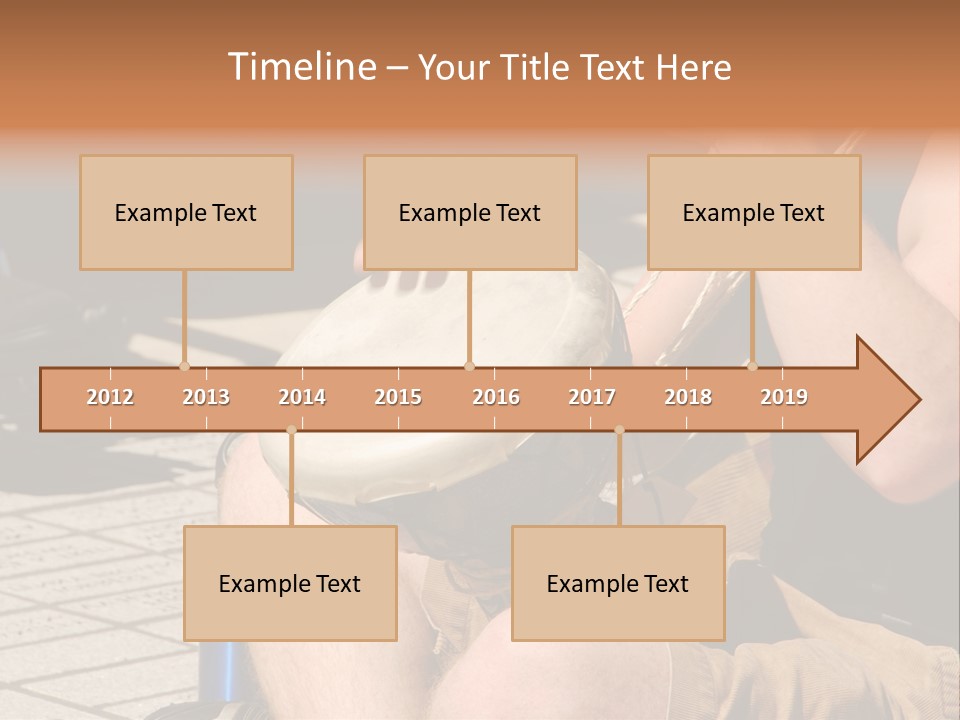 Timeline – Your Title Text Here

Example Text

Example Text

Example Text

2012 2013 2014 2015 2016 2017 2018 2019

Example Text

Example Text